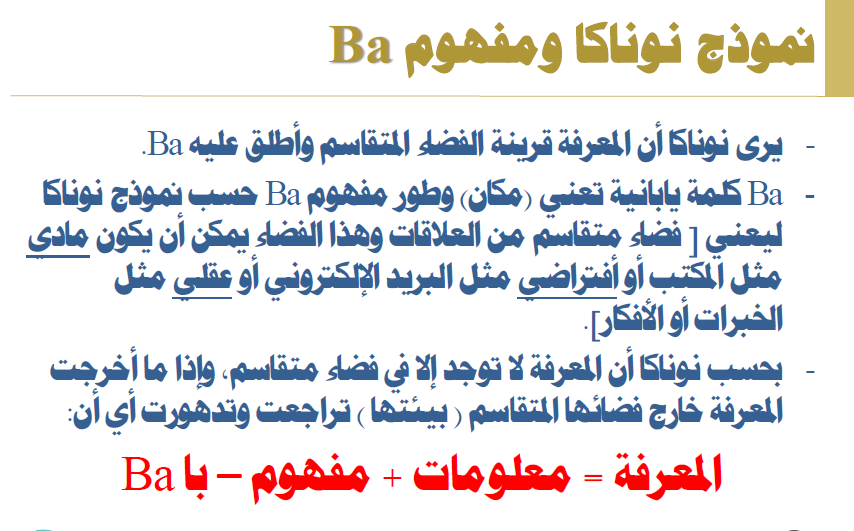 نموذج نوناكا ومفهوم Ba

- يرى نوناكا أن المعرفة قرينة الفضاء المتقاسم وأطلق عليه Ba.

- Ba كلمة يابانية تعني (مكان) وطور مفهوم Ba حسب نموذج نوناكا ليعني [ فضاء متقاسم من العلاقات وهذا الفضاء يمكن أن يكون مادي مثل المكتب أو أفتراضي مثل البريد الإلكتروني أو عقلي مثل الخبرات أو الأفكار].

- بحسب نوناكا أن المعرفة لا توجد إلا في فضاء متقاسم، وإذا ما أخرجت المعرفة خارج فضائها المتقاسم ( بيئتها ) تراجعت وتدهورت أي أن:

المعرفة = معلومات + مفهوم – با Ba